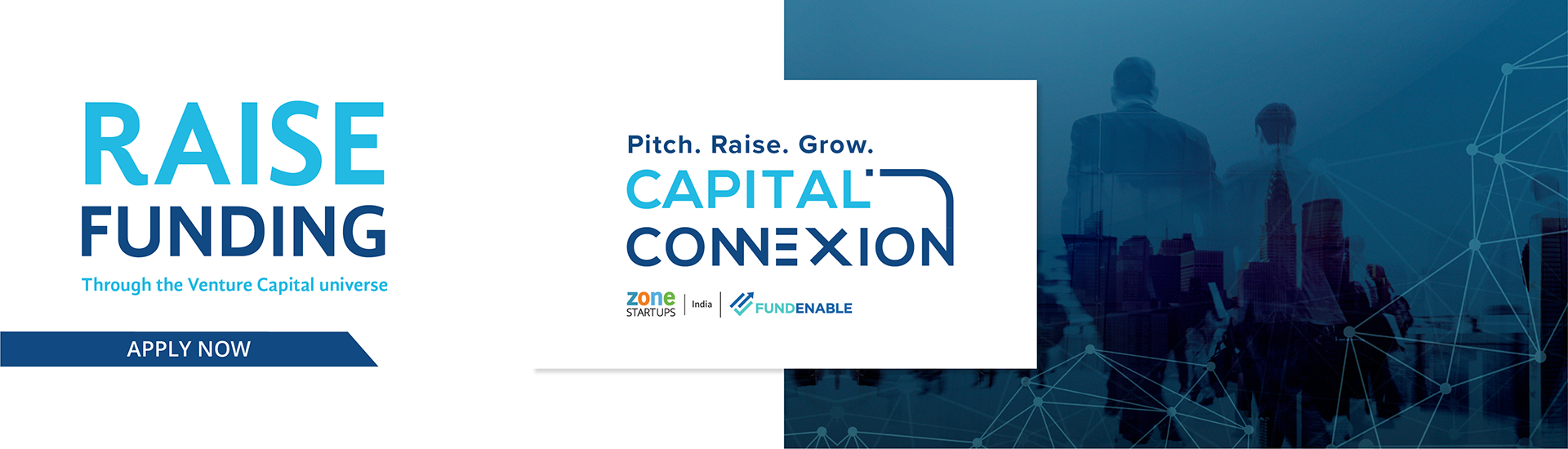 RAISE
FUNDING
Through the Venture Capital universe

APPLY NOW

Pitch. Raise. Grow.
CAPITAL
CONNEXION

zone STARTUPS | India | FUNDENABLE